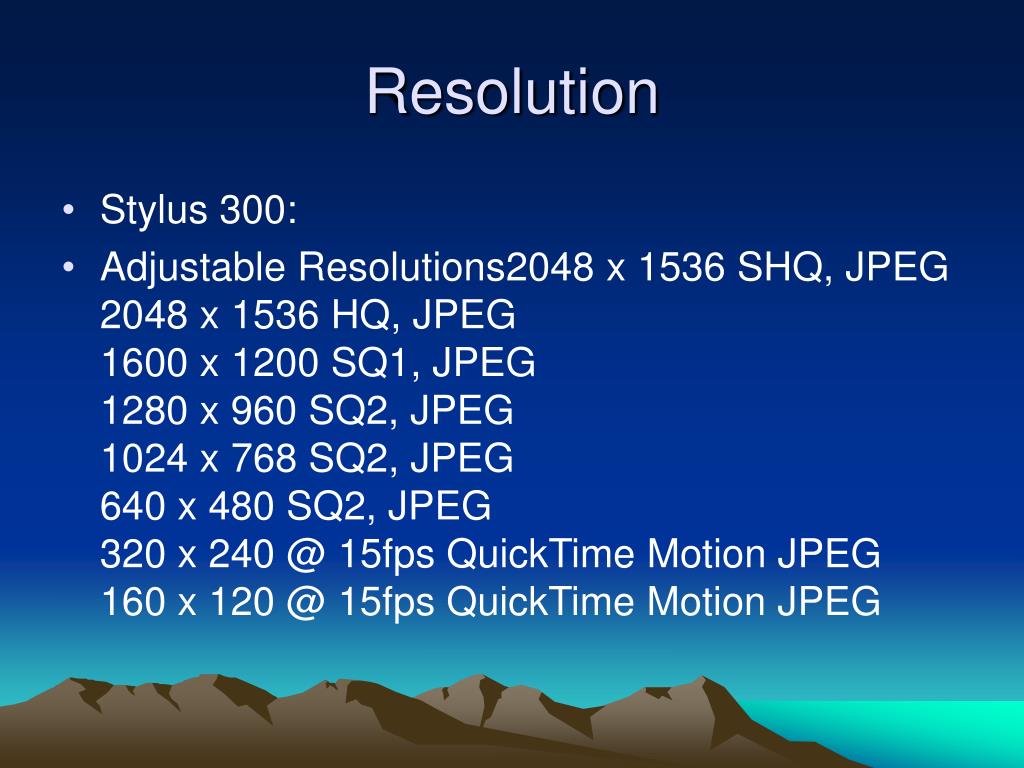 Resolution

• Stylus 300:
• Adjustable Resolutions2048 x 1536 SHQ, JPEG
2048 x 1536 HQ, JPEG
1600 x 1200 SQ1, JPEG
1280 x 960 SQ2, JPEG
1024 x 768 SQ2, JPEG
640 x 480 SQ2, JPEG
320 x 240 @ 15fps QuickTime Motion JPEG
160 x 120 @ 15fps QuickTime Motion JPEG